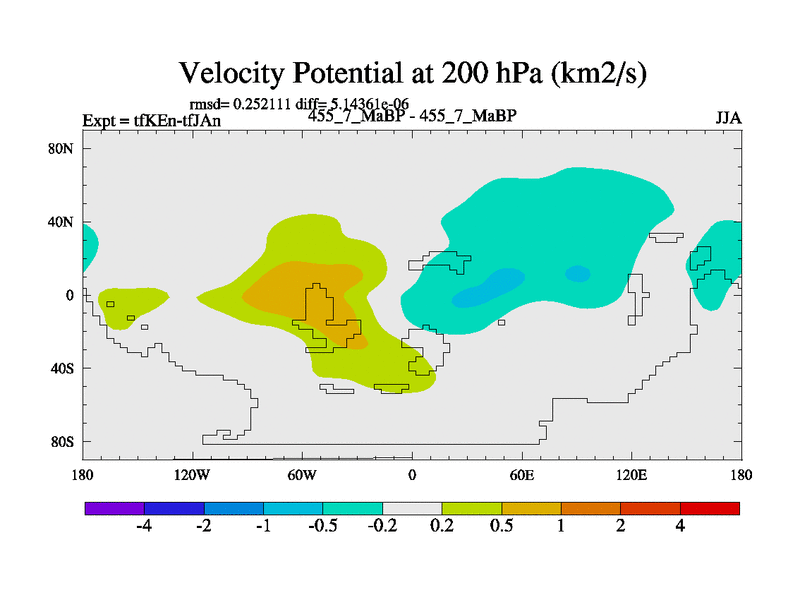 Velocity Potential at 200 hPa (km2/s)

rmsd= 0.252111 diff= 5.14361e-06

Expt = tfKEn-tfJAn

455_7_MaBP - 455_7_MaBP

JJA

80N
40N
0
40S
80S

180
120W
60W
0
60E
120E
180

-4
-2
-1
-0.5
-0.2
0.2
0.5
1
2
4